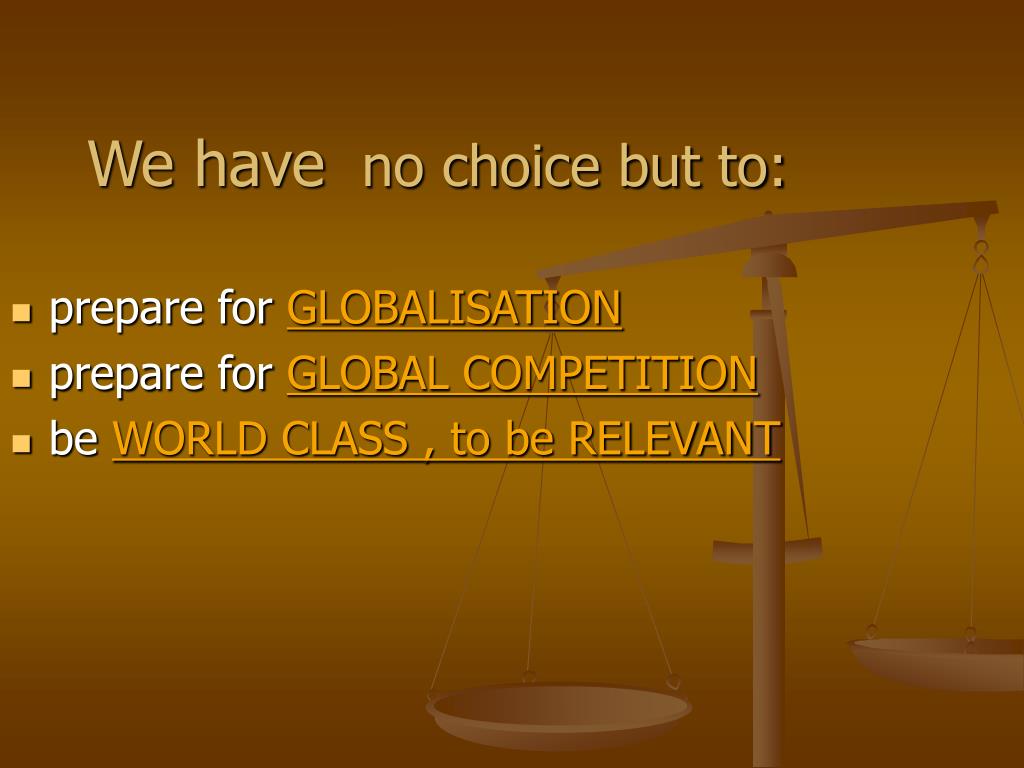 We have  no choice but to:

- prepare for GLOBALISATION
- prepare for GLOBAL COMPETITION
- be WORLD CLASS , to be RELEVANT